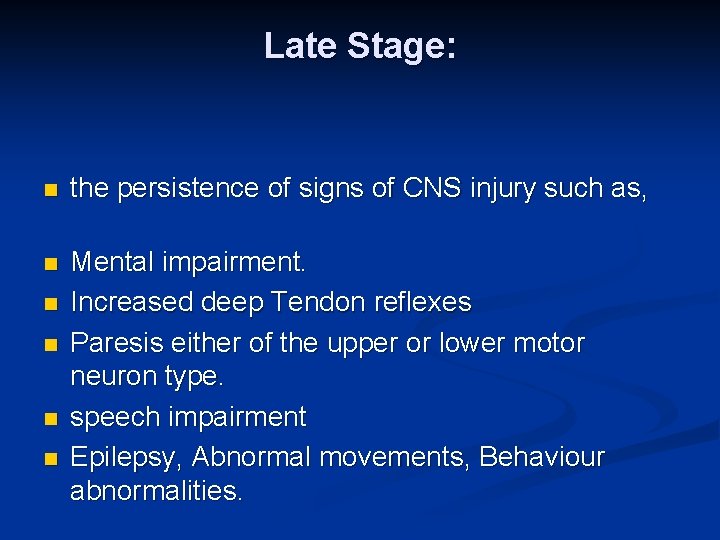 Late Stage:

- the persistence of signs of CNS injury such as,

- Mental impairment.
- Increased deep Tendon reflexes
- Paresis either of the upper or lower motor neuron type.
- speech impairment
- Epilepsy, Abnormal movements, Behaviour abnormalities.